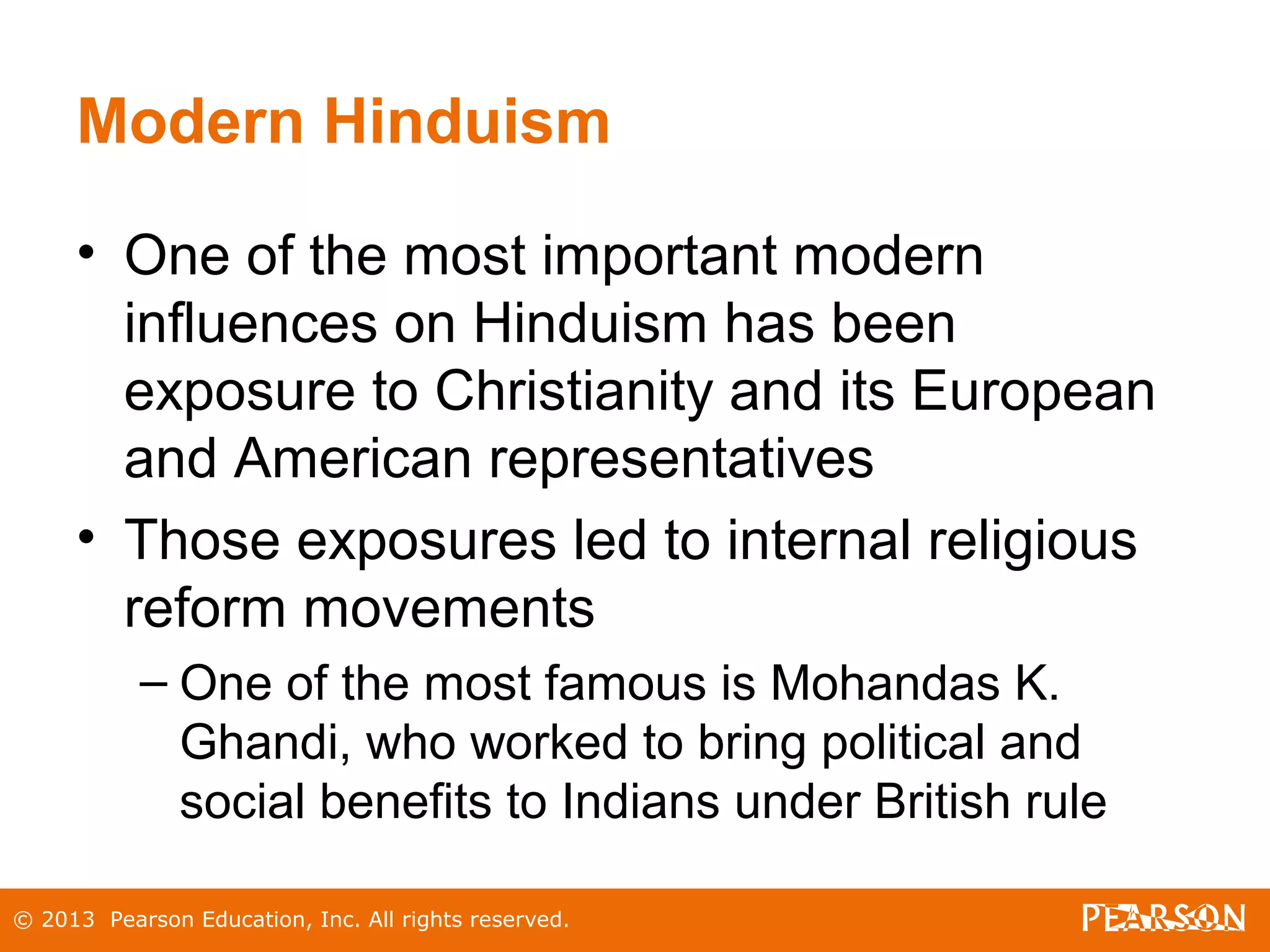 Modern Hinduism

• One of the most important modern influences on Hinduism has been exposure to Christianity and its European and American representatives

• Those exposures led to internal religious reform movements

– One of the most famous is Mohandas K. Ghandi, who worked to bring political and social benefits to Indians under British rule

© 2013 Pearson Education, Inc. All rights reserved.

PEARSON